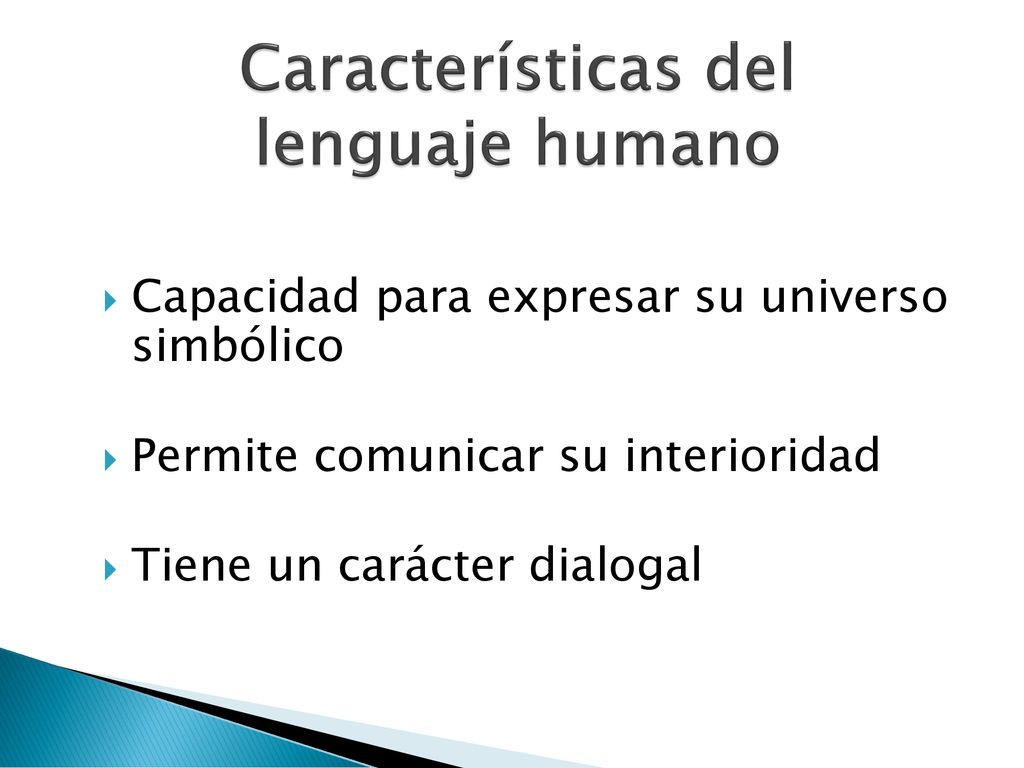 Características del lenguaje humano

Capacidad para expresar su universo simbólico

Permite comunicar su interioridad

Tiene un carácter dialogal